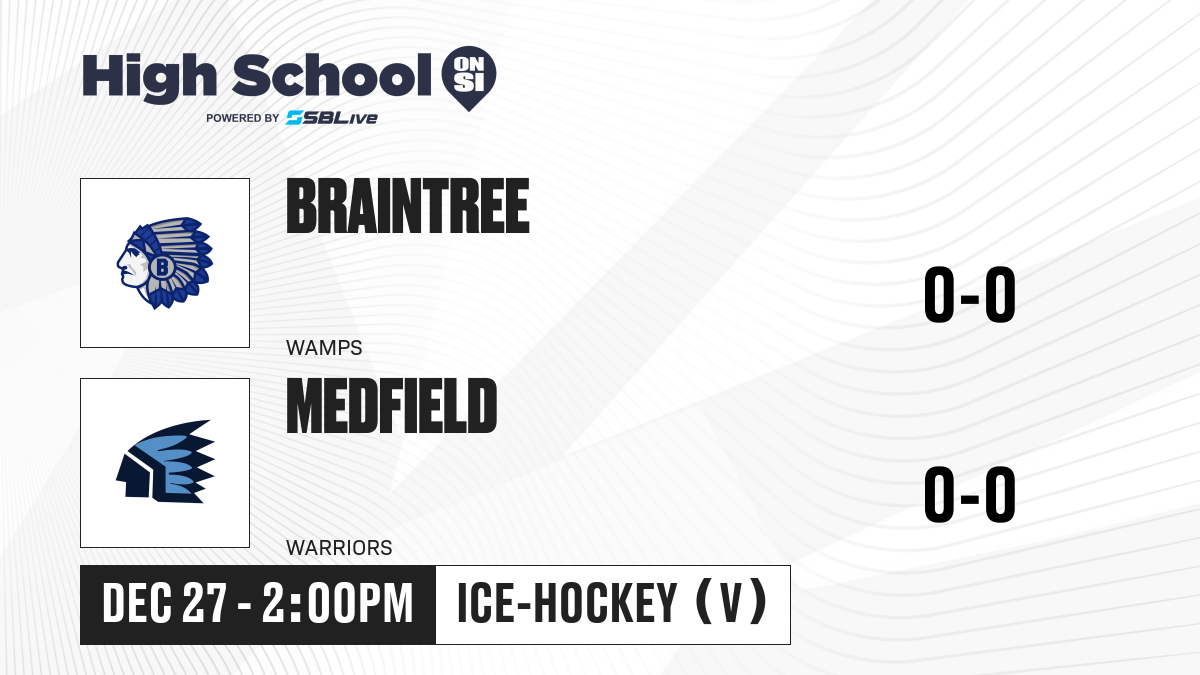 High School ON SI
POWERED BY SBLive

B

BRAINTREE

WAMPS

0-0

MEDFIELD

WARRIORS

0-0

DEC 27 - 2:00PM

ICE-HOCKEY (V)